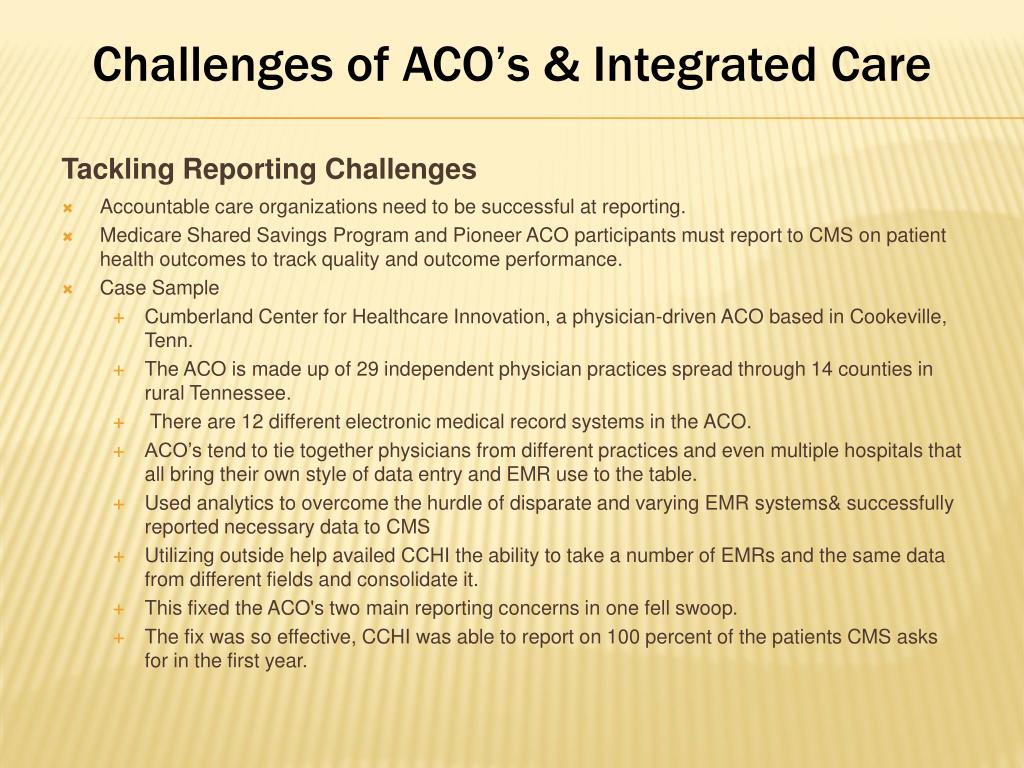 Challenges of ACO’s & Integrated Care

Tackling Reporting Challenges

Accountable care organizations need to be successful at reporting.

Medicare Shared Savings Program and Pioneer ACO participants must report to CMS on patient health outcomes to track quality and outcome performance.

Case Sample

Cumberland Center for Healthcare Innovation, a physician-driven ACO based in Cookeville, Tenn.

The ACO is made up of 29 independent physician practices spread through 14 counties in rural Tennessee.

There are 12 different electronic medical record systems in the ACO.

ACO’s tend to tie together physicians from different practices and even multiple hospitals that all bring their own style of data entry and EMR use to the table.

Used analytics to overcome the hurdle of disparate and varying EMR systems& successfully reported necessary data to CMS

Utilizing outside help availed CCHI the ability to take a number of EMRs and the same data from different fields and consolidate it.

This fixed the ACO's two main reporting concerns in one fell swoop.

The fix was so effective, CCHI was able to report on 100 percent of the patients CMS asks for in the first year.